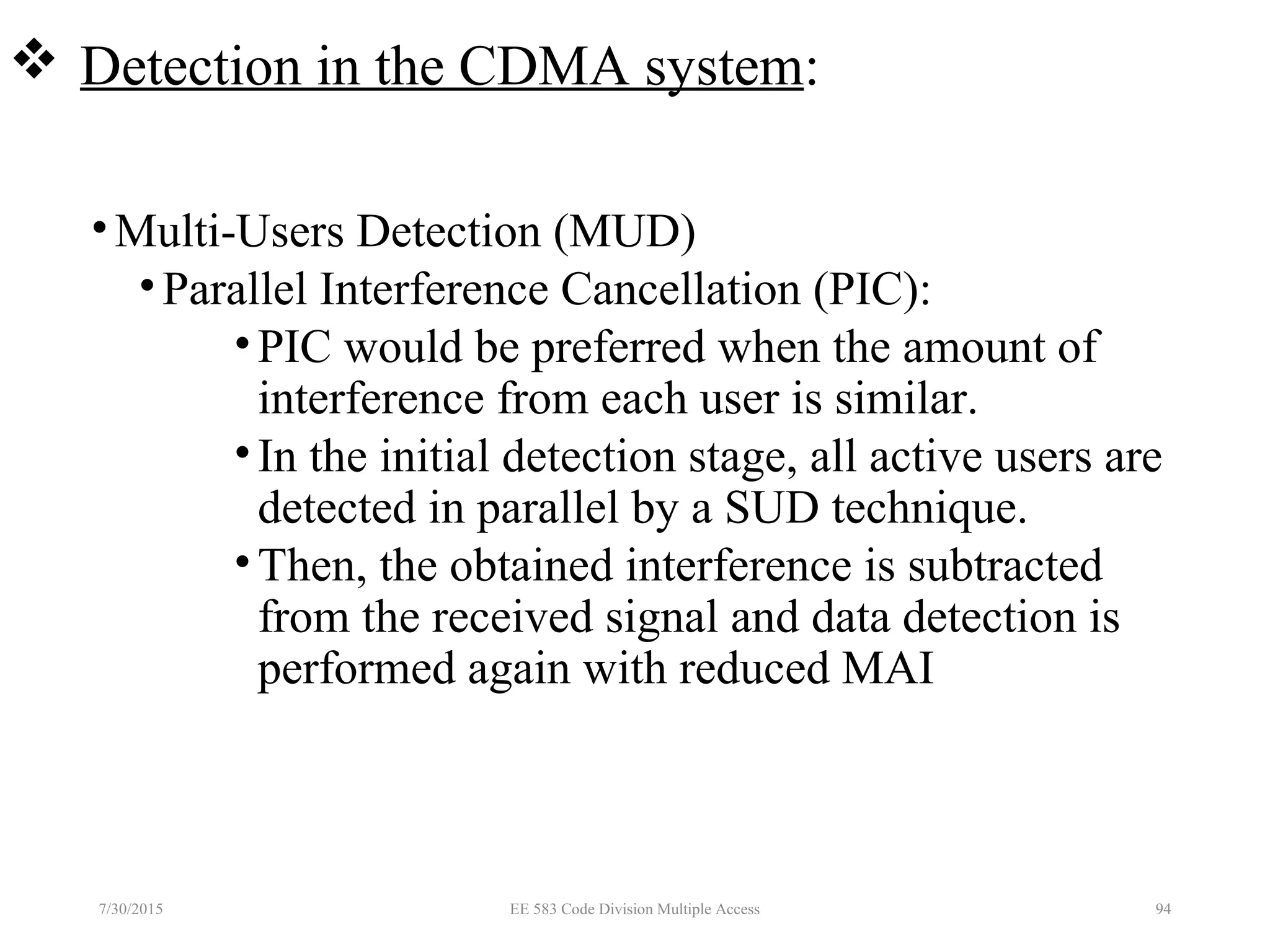 ❖ Detection in the CDMA system:

• Multi-Users Detection (MUD)
• Parallel Interference Cancellation (PIC):
• PIC would be preferred when the amount of interference from each user is similar.
• In the initial detection stage, all active users are detected in parallel by a SUD technique.
• Then, the obtained interference is subtracted from the received signal and data detection is performed again with reduced MAI

7/30/2015
EE 583 Code Division Multiple Access
94